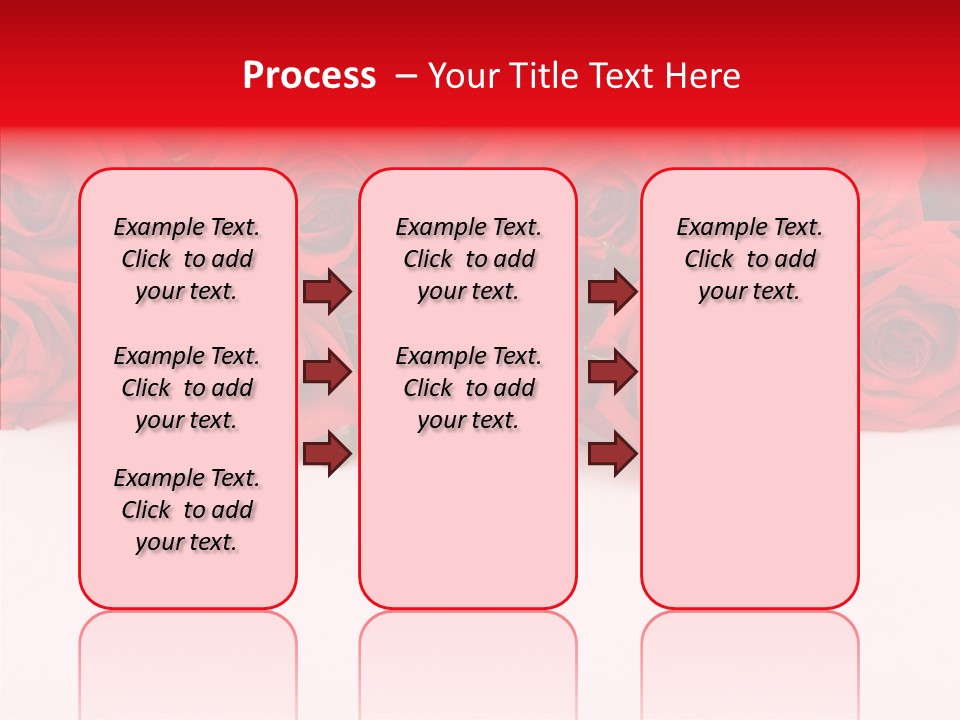 Process – Your Title Text Here

Example Text. Click to add your text.

Example Text. Click to add your text.

Example Text. Click to add your text.

Example Text. Click to add your text.

Example Text. Click to add your text.

Example Text. Click to add your text.